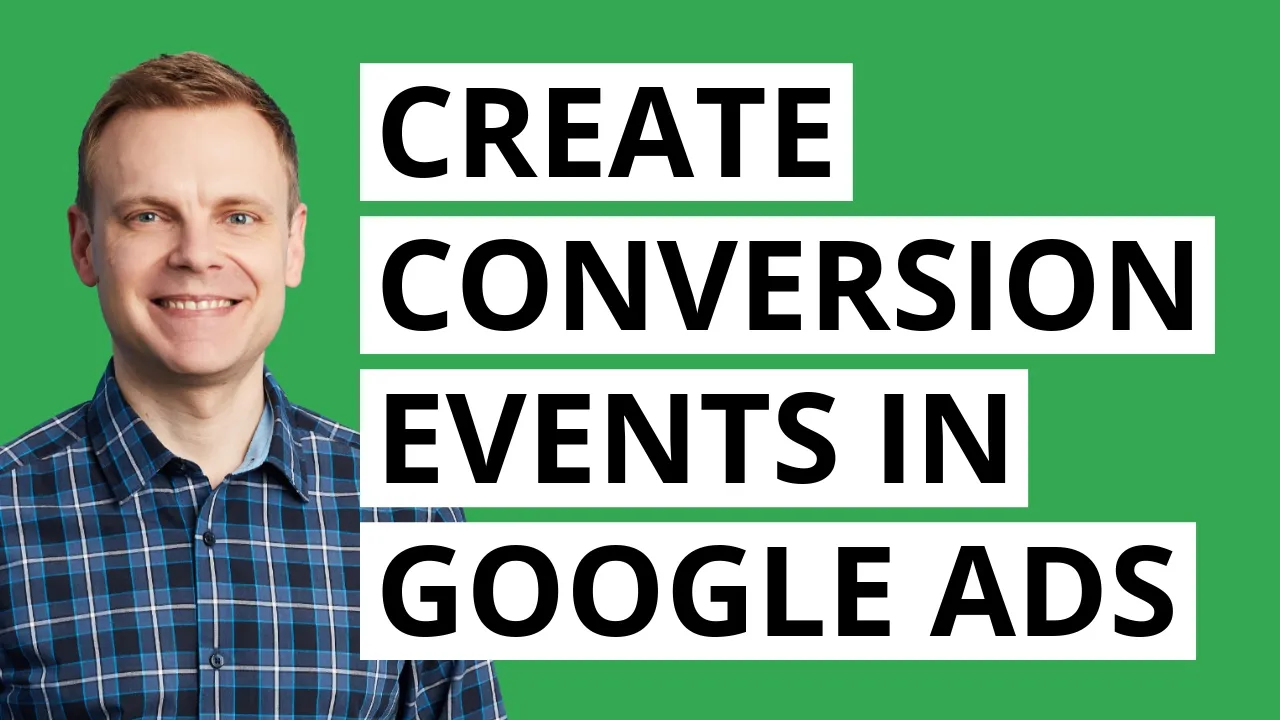 CREATE
CONVERSION
EVENTS IN
GOOGLE ADS